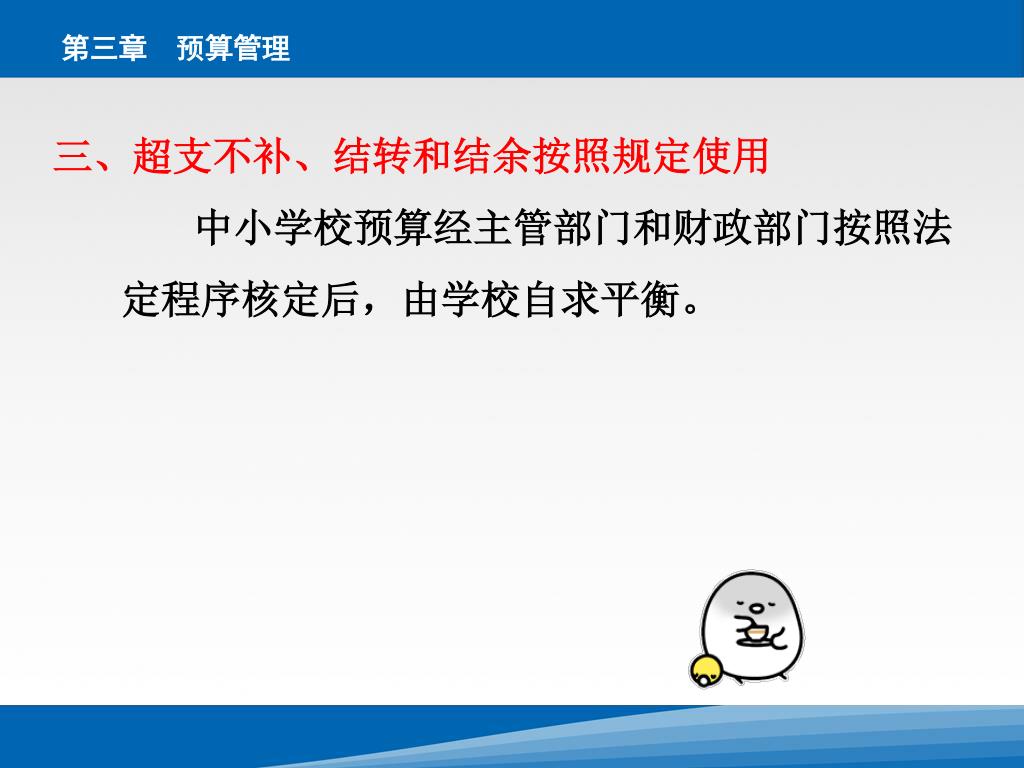 第三章 预算管理

三、超支不补、结转和结余按照规定使用

中小学校预算经主管部门和财政部门按照法定程序核定后，由学校自求平衡。